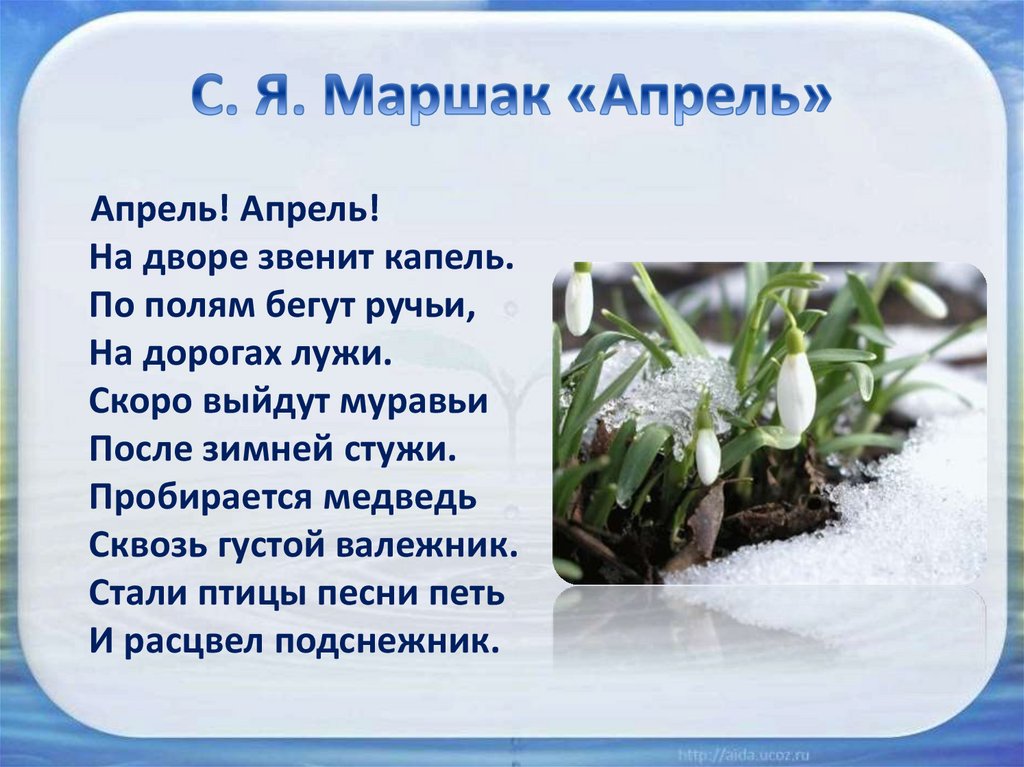 С. Я. Маршак «Апрель»

Апрель! Апрель!
На дворе звенит капель.
По полям бегут ручьи,
На дорогах лужи.
Скоро выйдут муравьи
После зимней стужи.
Пробирается медведь
Сквозь густой валежник.
Стали птицы песни петь
И расцвел подснежник.

http://aida.ucoz.ru